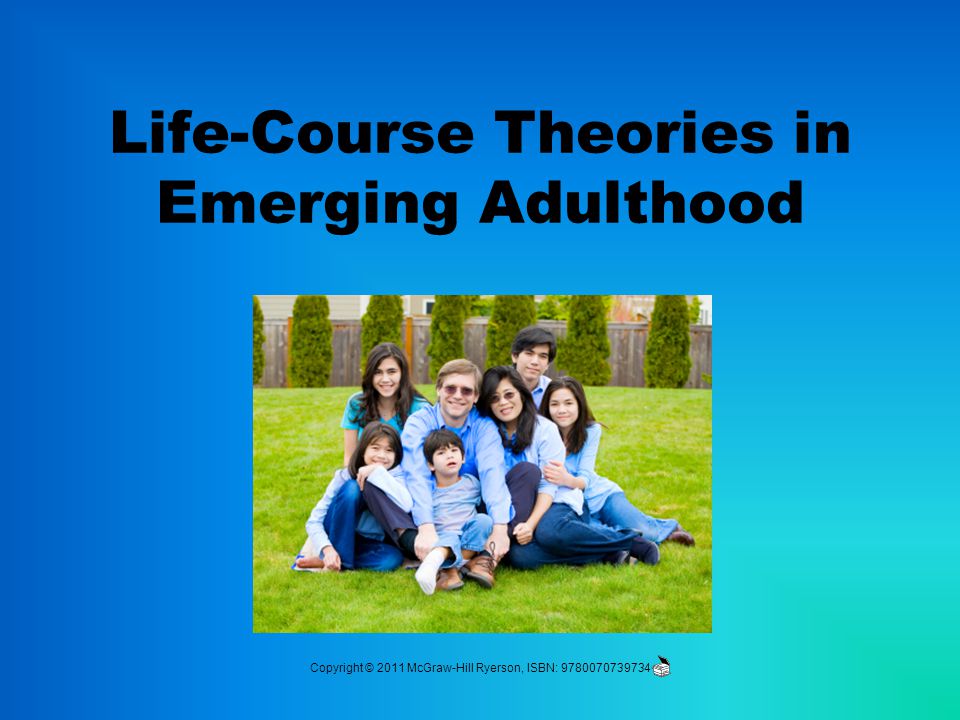 Life-Course Theories in Emerging Adulthood

Copyright © 2011 McGraw-Hill Ryerson, ISBN: 9780070739734